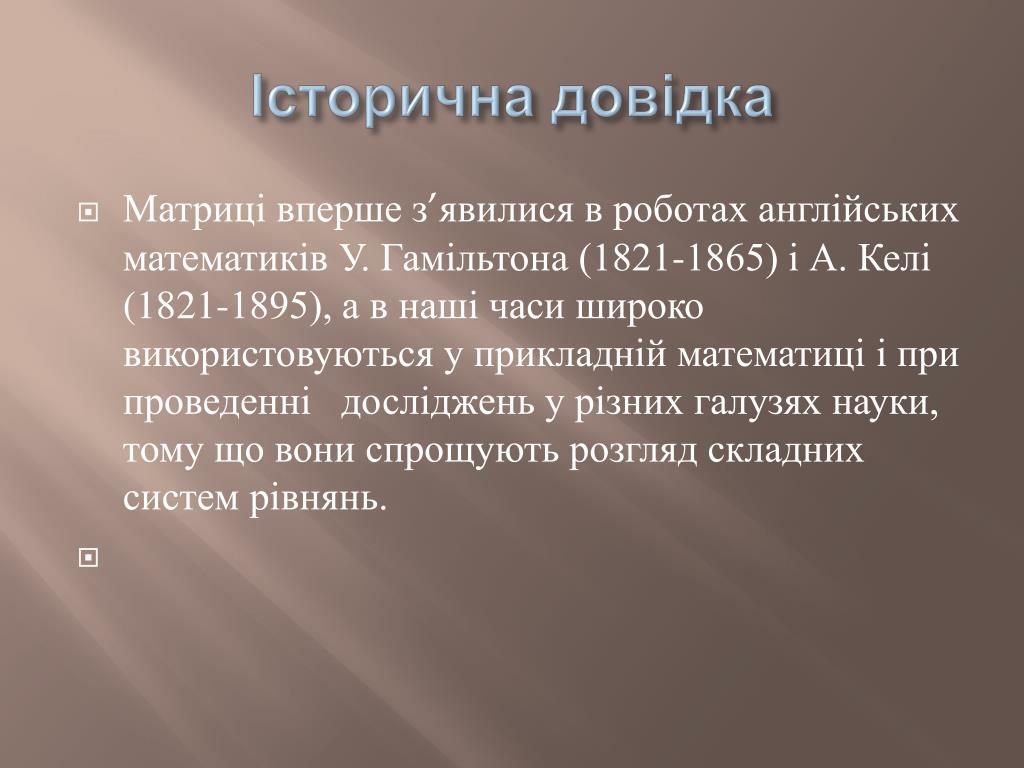 Історична довідка

Матриці вперше з′явилися в роботах англійських математиків У. Гамільтона (1821-1865) і А. Келі (1821-1895), а в наші часи широко використовуються у прикладній математиці і при проведенні   досліджень у різних галузях науки, тому що вони спрощують розгляд складних систем рівнянь.